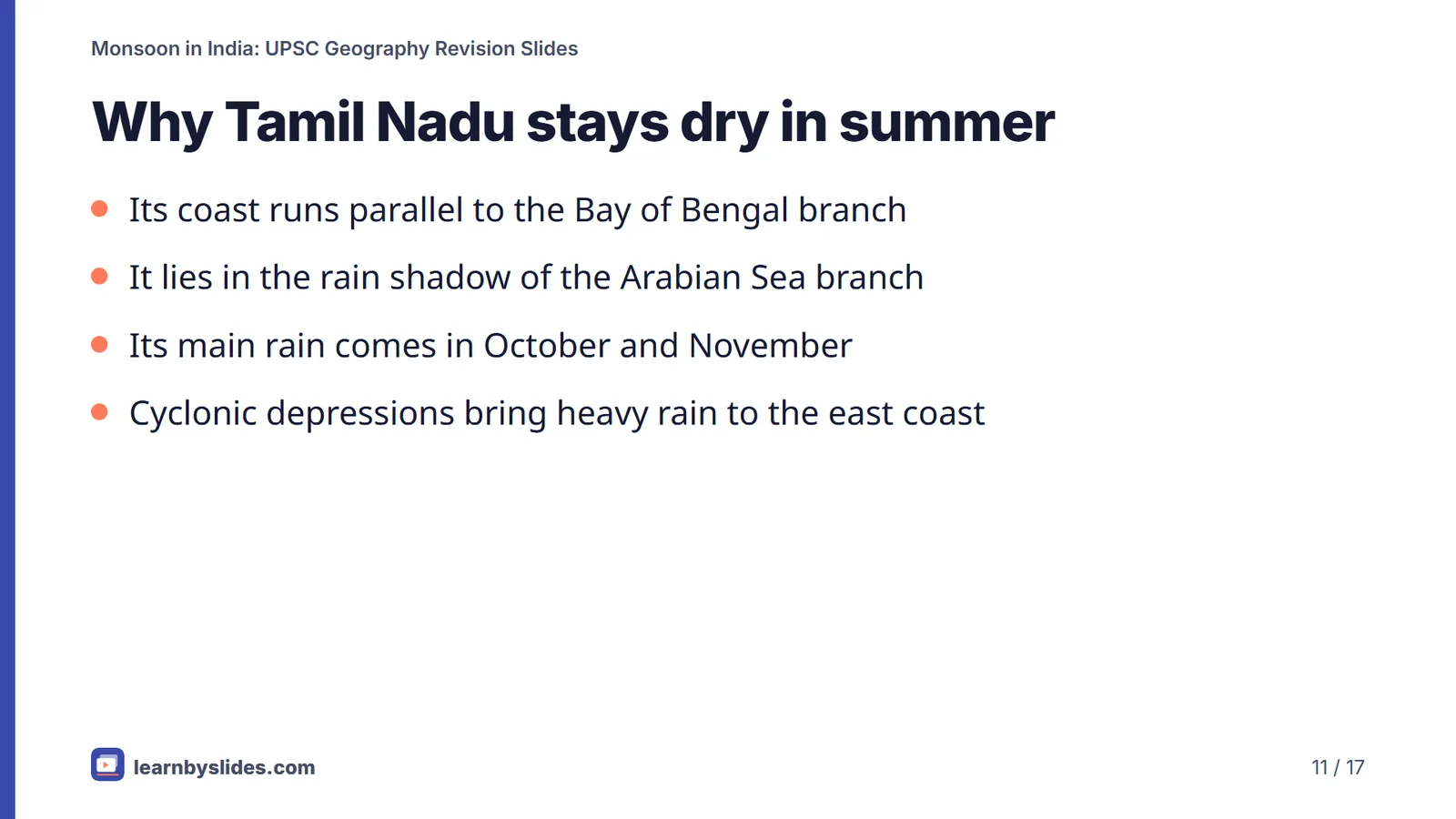 Monsoon in India: UPSC Geography Revision Slides

Why Tamil Nadu stays dry in summer

- Its coast runs parallel to the Bay of Bengal branch
- It lies in the rain shadow of the Arabian Sea branch
- Its main rain comes in October and November
- Cyclonic depressions bring heavy rain to the east coast

learnbyslides.com

11 / 17